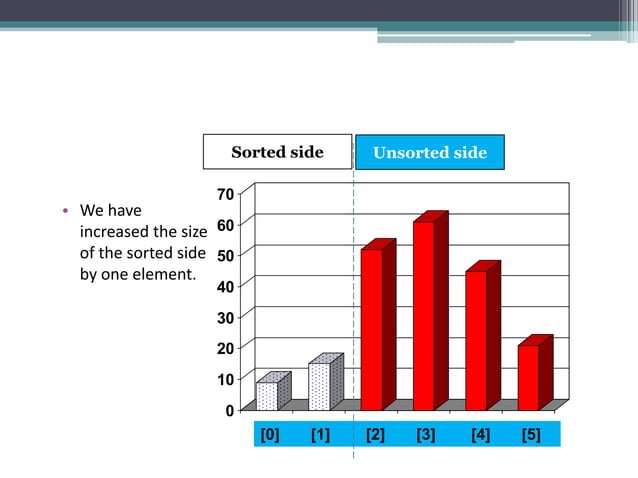 Sorted side

Unsorted side

• We have increased the size of the sorted side by one element.

70
60
50
40
30
20
10
0

[0] [1] [2] [3] [4] [5]